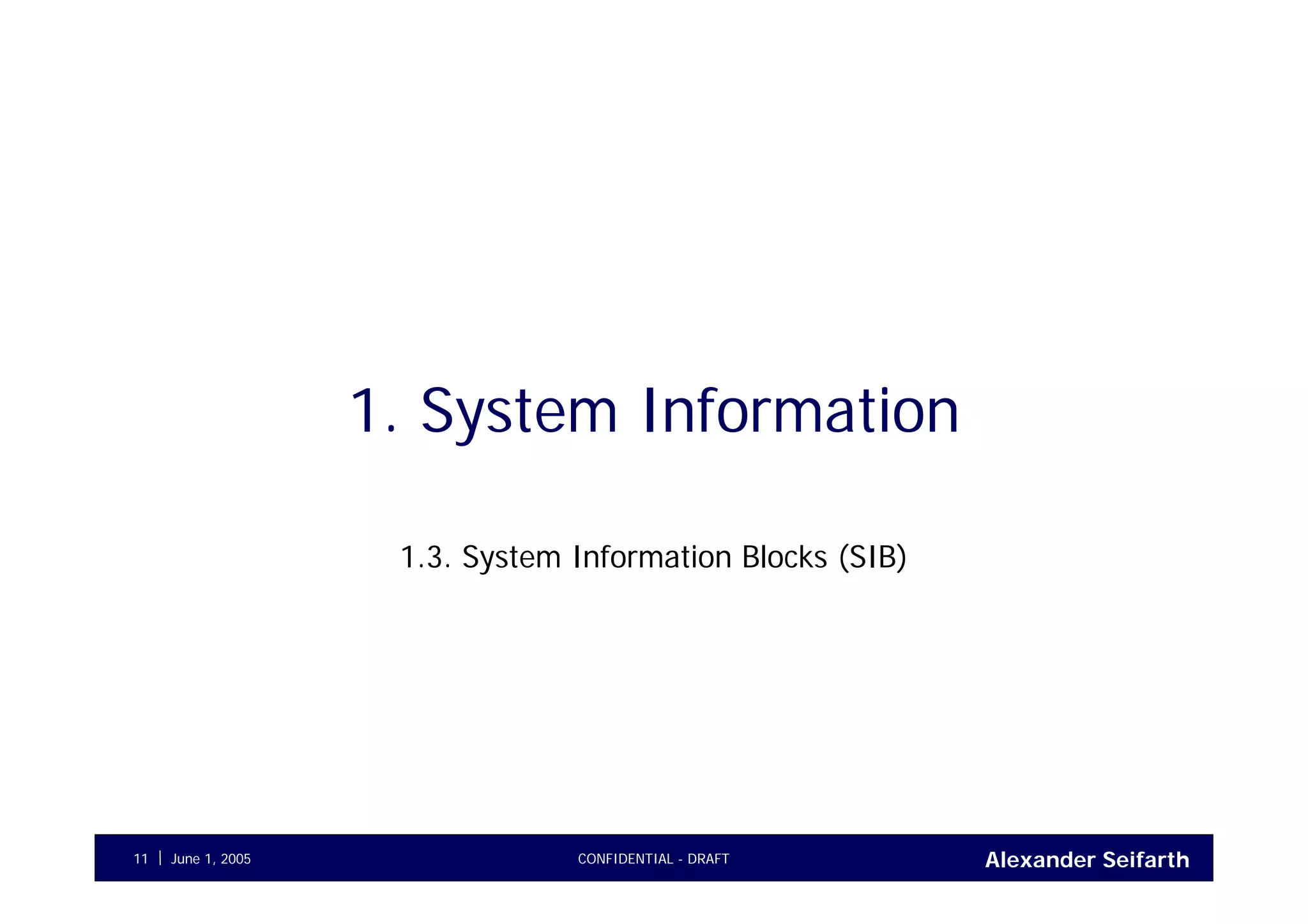 1. System Information

1.3. System Information Blocks (SIB)

11 | June 1, 2005 CONFIDENTIAL - DRAFT Alexander Seifarth